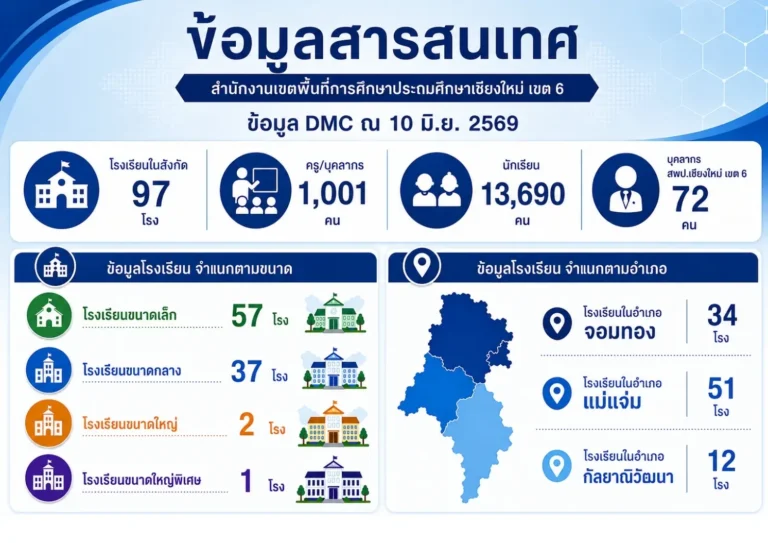 ข้อมูลสารสนเทศ

สำนักงานเขตพื้นที่การศึกษาประถมศึกษาเชียงใหม่ เขต 6

ข้อมูล DMC ณ 10 มิ.ย. 2569

โรงเรียนในสังกัด 97 โรง

ครู/บุคลากร 1,001 คน

นักเรียน 13,690 คน

บุคลากร สพป.เชียงใหม่ เขต 6 72 คน

ข้อมูลโรงเรียน จำแนกตามขนาด

โรงเรียนขนาดเล็ก 57 โรง

โรงเรียนขนาดกลาง 37 โรง

โรงเรียนขนาดใหญ่ 2 โรง

โรงเรียนขนาดใหญ่พิเศษ 1 โรง

ข้อมูลโรงเรียน จำแนกตามอำเภอ

โรงเรียนในอำเภอ จอมทอง 34 โรง

โรงเรียนในอำเภอ แม่แจ่ม 51 โรง

โรงเรียนในอำเภอ กัลยาณิวัฒนา 12 โรง